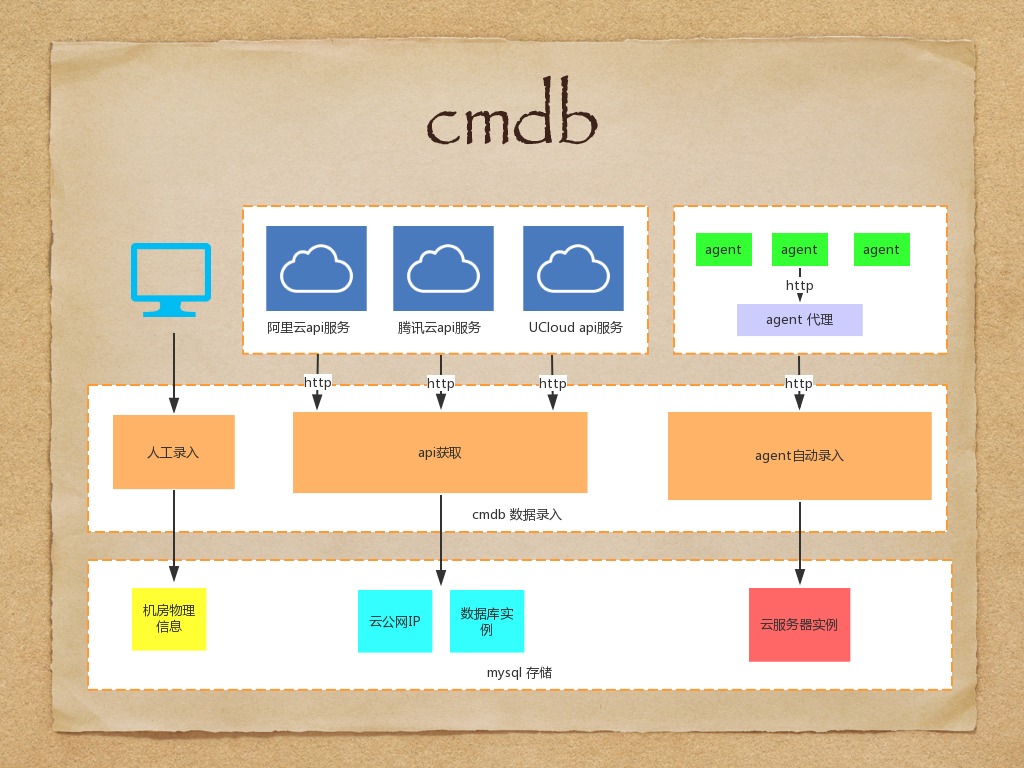 cmdb

阿里云api服务

腾讯云api服务

UCloud api服务

agent

agent

agent

http

agent 代理

http

http

http

http

人工录入

api获取

agent自动录入

cmdb 数据录入

机房物理信息

云公网IP

数据库实例

云服务器实例

mysql 存储